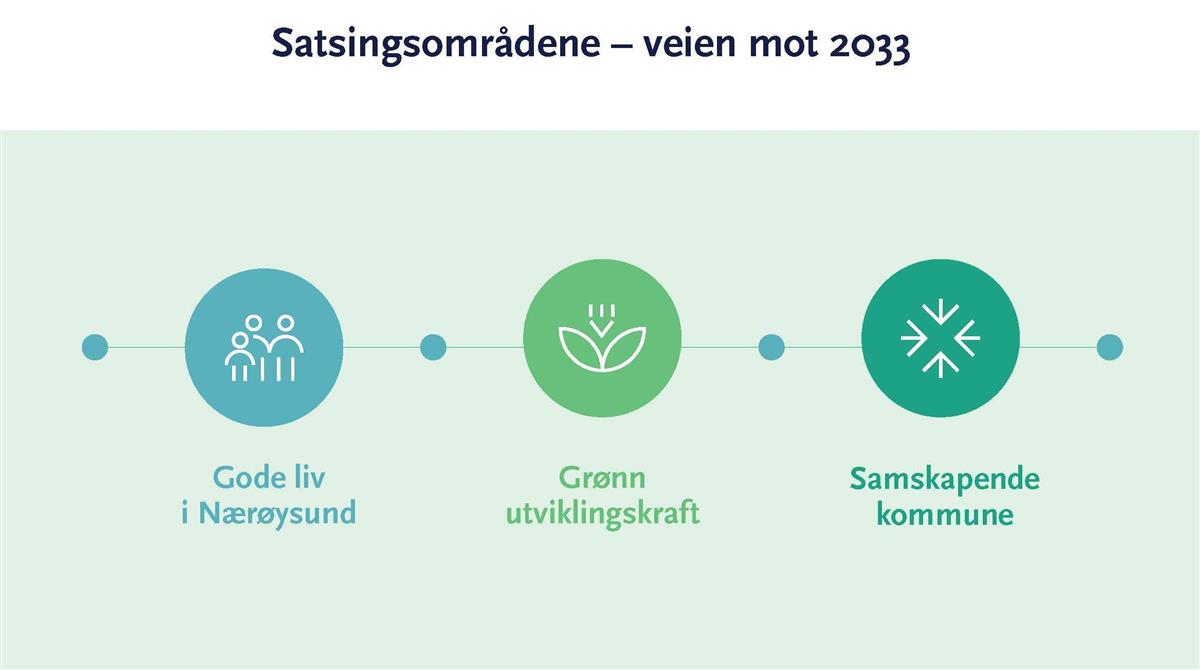 Satsingsområdene – veien mot 2033

Gode liv
i Nærøysund

Grønn
utviklingskraft

Samskapende
kommune